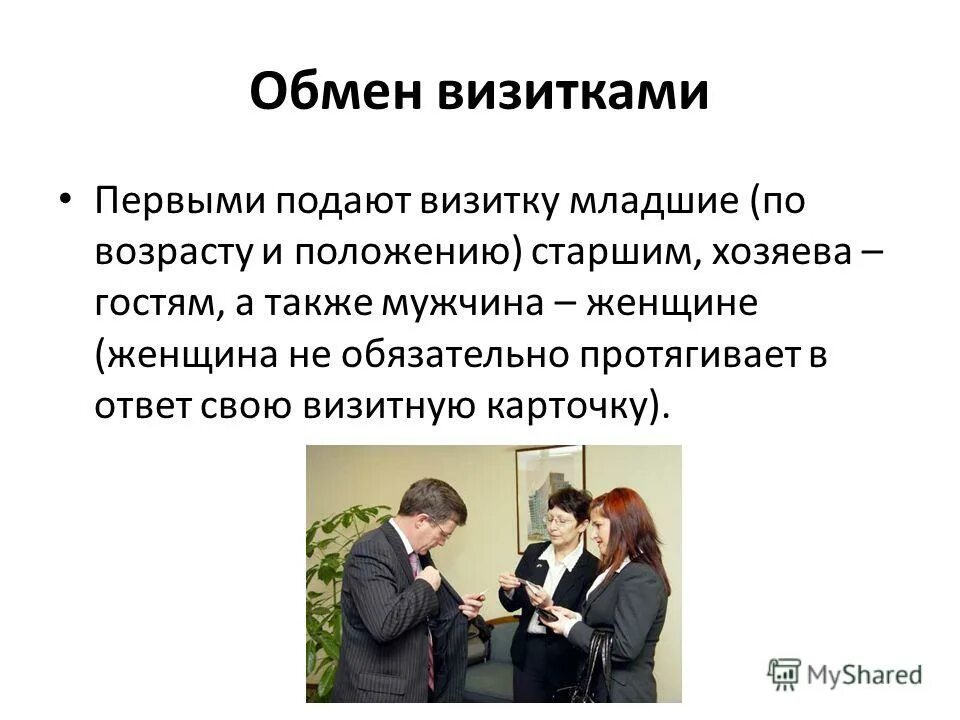 Обмен визитками

• Первыми подают визитку младшие (по возрасту и положению) старшим, хозяева – гостям, а также мужчина – женщине (женщина не обязательно протягивает в ответ свою визитную карточку).

MyShared